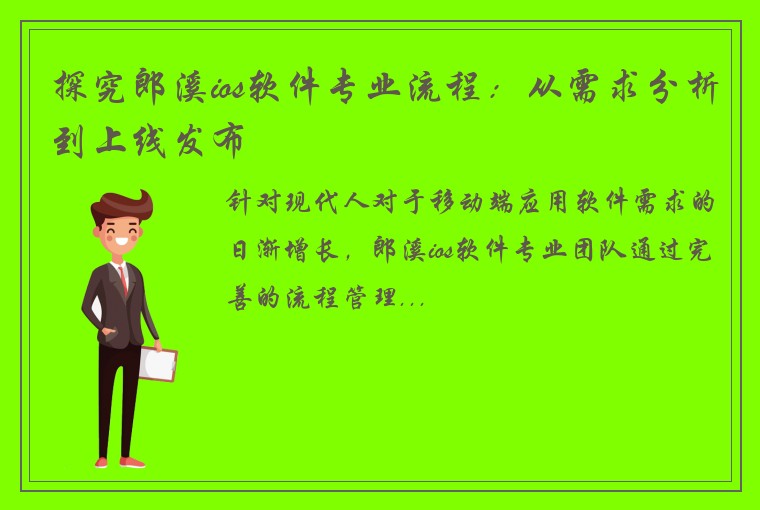 探究郎溪ios软件专业流程：从需求分析到上线发布

针对现代人对于移动端应用软件需求的日渐增长，郎溪ios软件专业团队通过完善的流程管理...